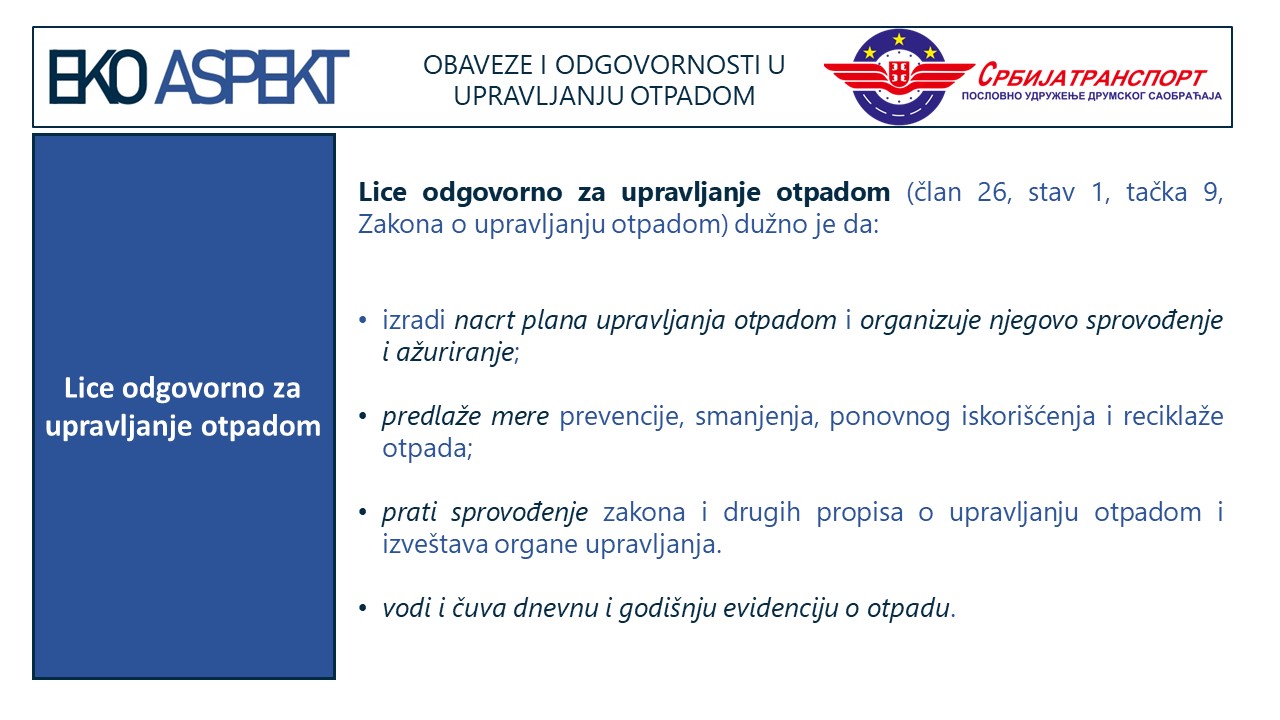 EKO ASPEKT

OBAVEZE I ODGOVORNOSTI U UPRAVLJANJU OTPADOM

СРБИЈАТРАНСПОРТ
ПОСЛОВНО УДРУЖЕЊЕ ДРУМСКОГ САОБРАЋАЈА

Lice odgovorno za upravljanje otpadom

Lice odgovorno za upravljanje otpadom (član 26, stav 1, tačka 9, Zakona o upravljanju otpadom) dužno je da:

• izradi nacrt plana upravljanja otpadom i organizuje njegovo sprovođenje i ažuriranje;

• predlaže mere prevencije, smanjenja, ponovnog iskorišćenja i reciklaže otpada;

• prati sprovođenje zakona i drugih propisa o upravljanju otpadom i izveštava organe upravljanja.

• vodi i čuva dnevnu i godišnju evidenciju o otpadu.